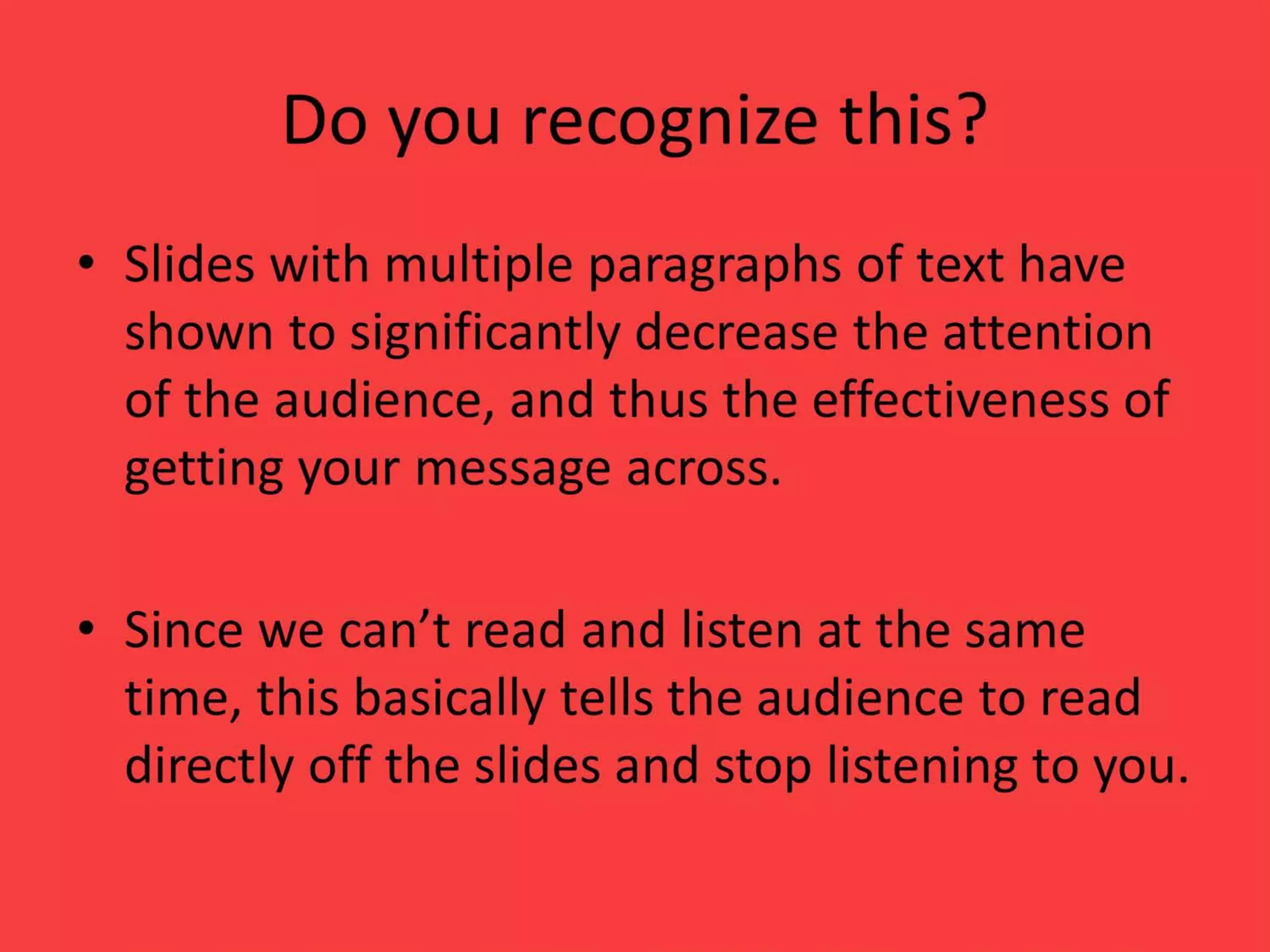 Do you recognize this?

• Slides with multiple paragraphs of text have shown to significantly decrease the attention of the audience, and thus the effectiveness of getting your message across.

• Since we can’t read and listen at the same time, this basically tells the audience to read directly off the slides and stop listening to you.